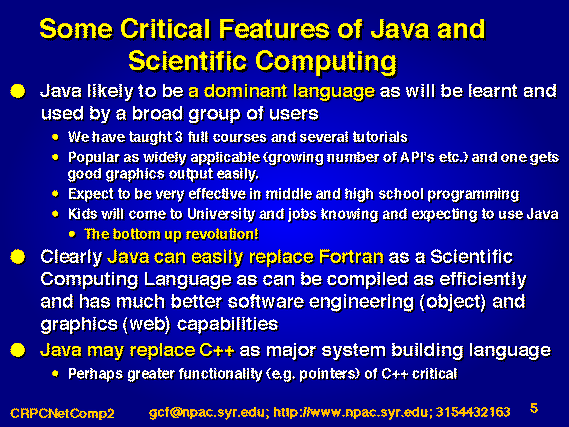 Some Critical Features of Java and Scientific Computing

Java likely to be a dominant language as will be learnt and used by a broad group of users

We have taught 3 full courses and several tutorials

Popular as widely applicable (growing number of API's etc.) and one gets good graphics output easily.

Expect to be very effective in middle and high school programming

Kids will come to University and jobs knowing and expecting to use Java

The bottom up revolution!

Clearly Java can easily replace Fortran as a Scientific Computing Language as can be compiled as efficiently and has much better software engineering (object) and graphics (web) capabilities

Java may replace C++ as major system building language

Perhaps greater functionality (e.g. pointers) of C++ critical

CRPCNetComp2 gcf@npac.syr.edu; http://www.npac.syr.edu; 3154432163 5